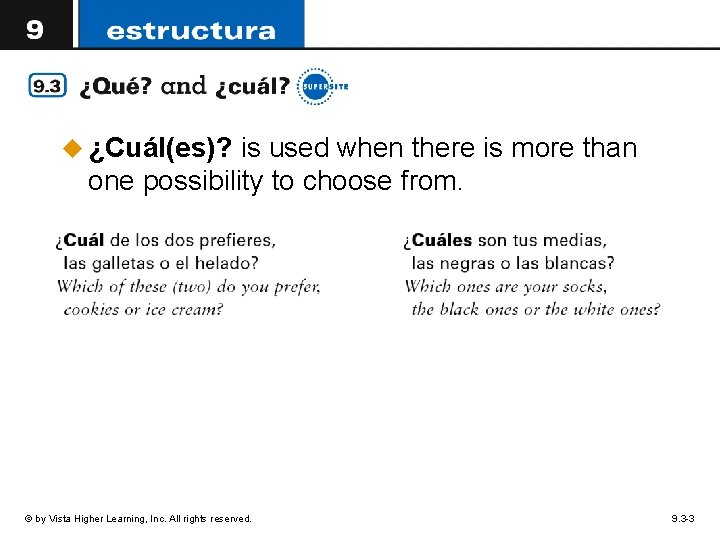 9 estructura

9.3 ¿Qué? and ¿cuál? SUPERSITE

¿Cuál(es)? is used when there is more than one possibility to choose from.

¿Cuál de los dos prefieres, las galletas o el helado?
Which of these (two) do you prefer, cookies or ice cream?

¿Cuáles son tus medias, las negras o las blancas?
Which ones are your socks, the black ones or the white ones?

© by Vista Higher Learning, Inc. All rights reserved.

9.3-3